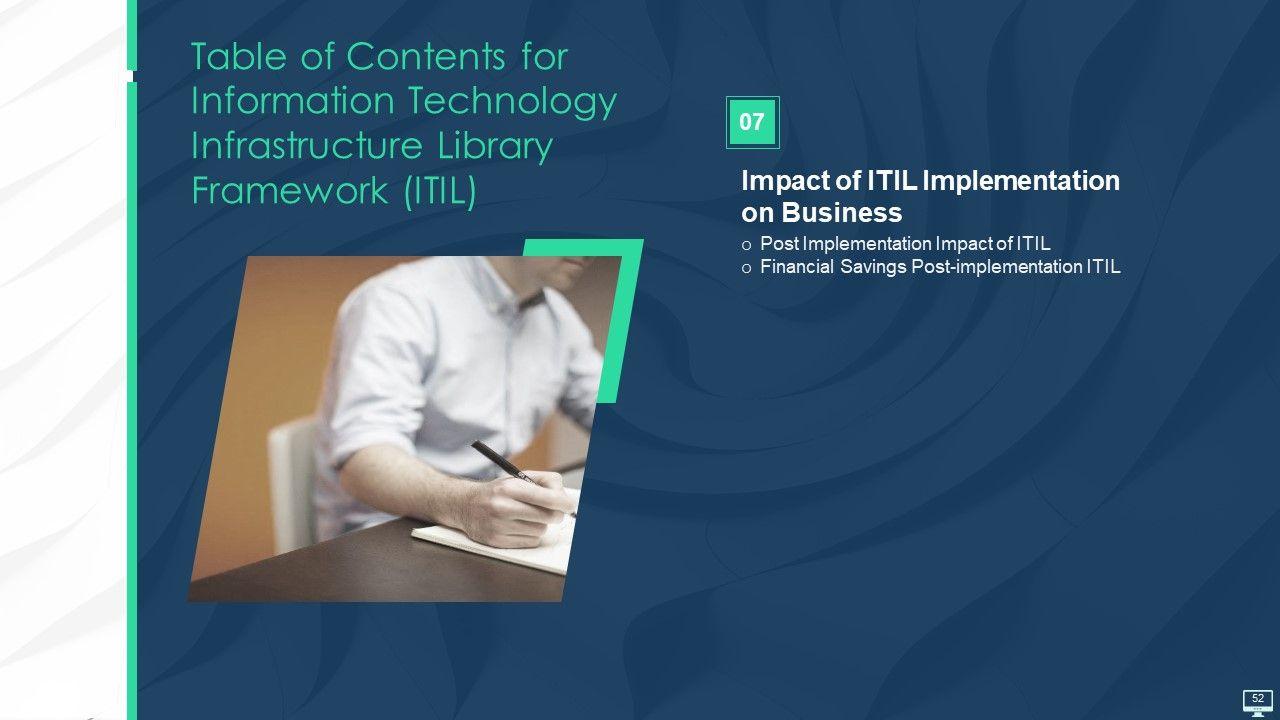 Table of Contents for Information Technology Infrastructure Library Framework (ITIL)

07

Impact of ITIL Implementation on Business

o Post Implementation Impact of ITIL
o Financial Savings Post-implementation ITIL

52